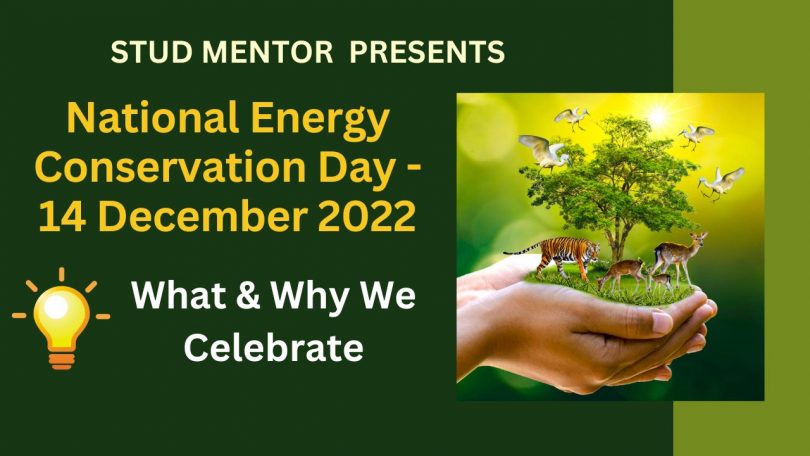 STUD MENTOR PRESENTS

National Energy Conservation Day - 14 December 2022

What & Why We Celebrate